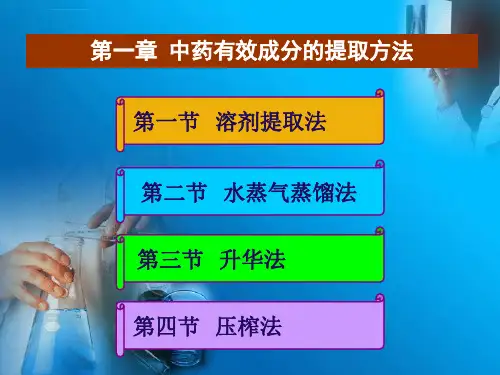 第一章 中药有效成分的提取方法

第一节 溶剂提取法

第二节 水蒸气蒸馏法

第三节 升华法

第四节 压榨法